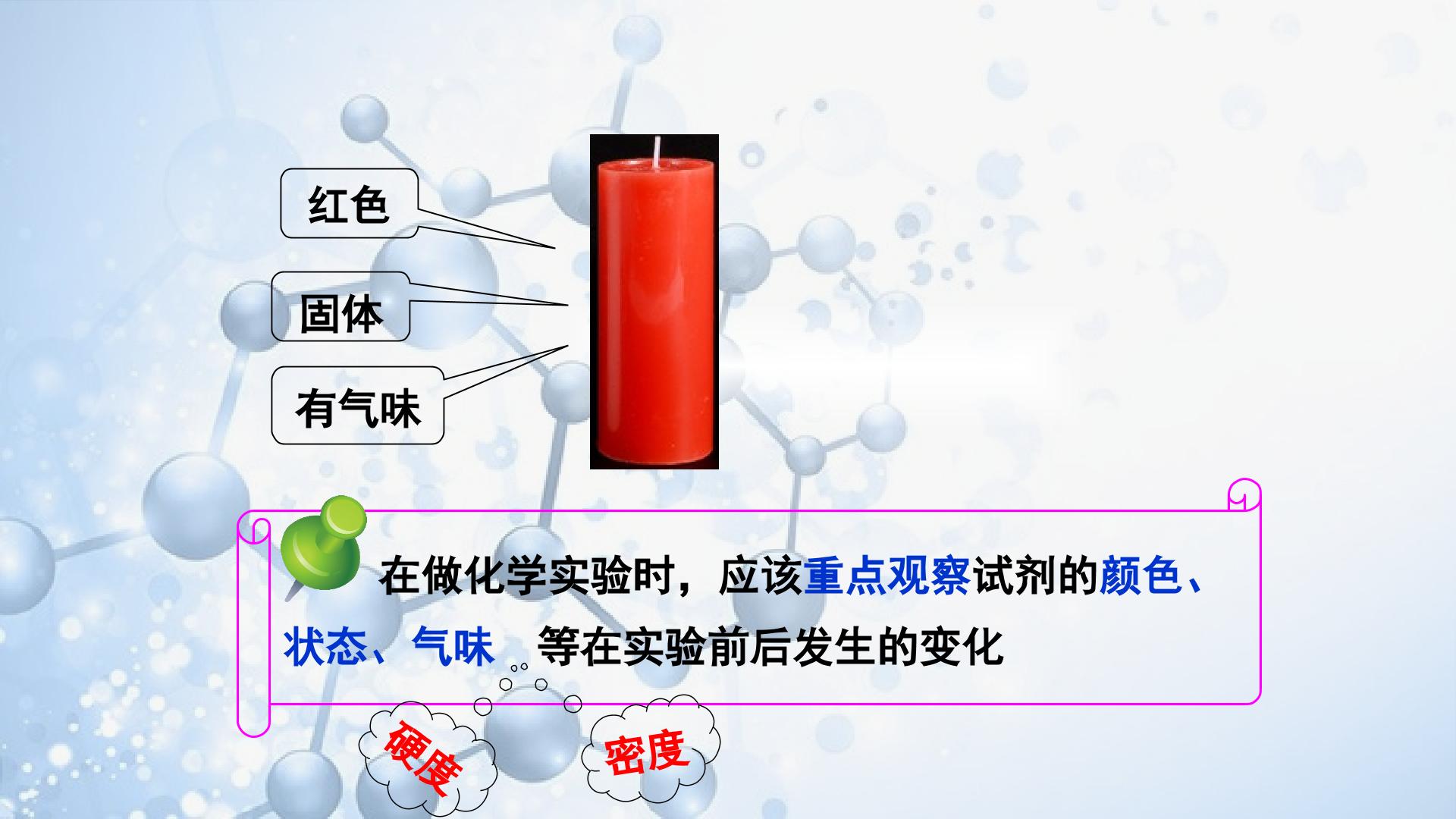 红色

固体

有气味

在做化学实验时，应该重点观察试剂的颜色、状态、气味 等在实验前后发生的变化

硬度

密度